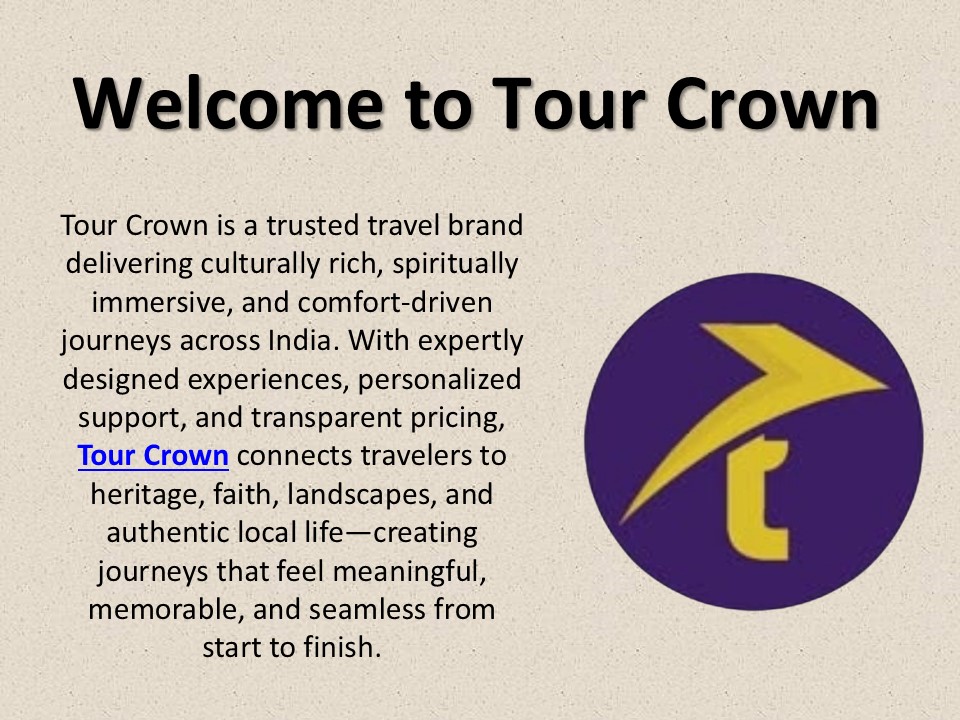 Welcome to Tour Crown

Tour Crown is a trusted travel brand delivering culturally rich, spiritually immersive, and comfort-driven journeys across India. With expertly designed experiences, personalized support, and transparent pricing, Tour Crown connects travelers to heritage, faith, landscapes, and authentic local life—creating journeys that feel meaningful, memorable, and seamless from start to finish.

t